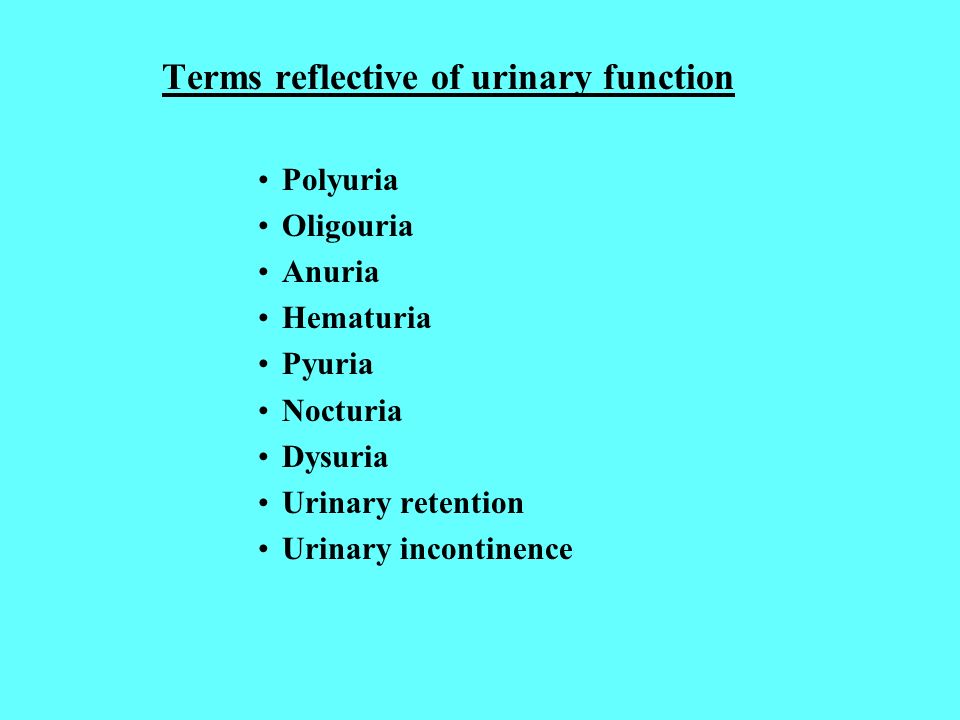 Terms reflective of urinary function

• Polyuria
• Oligouria
• Anuria
• Hematuria
• Pyuria
• Nocturia
• Dysuria
• Urinary retention
• Urinary incontinence